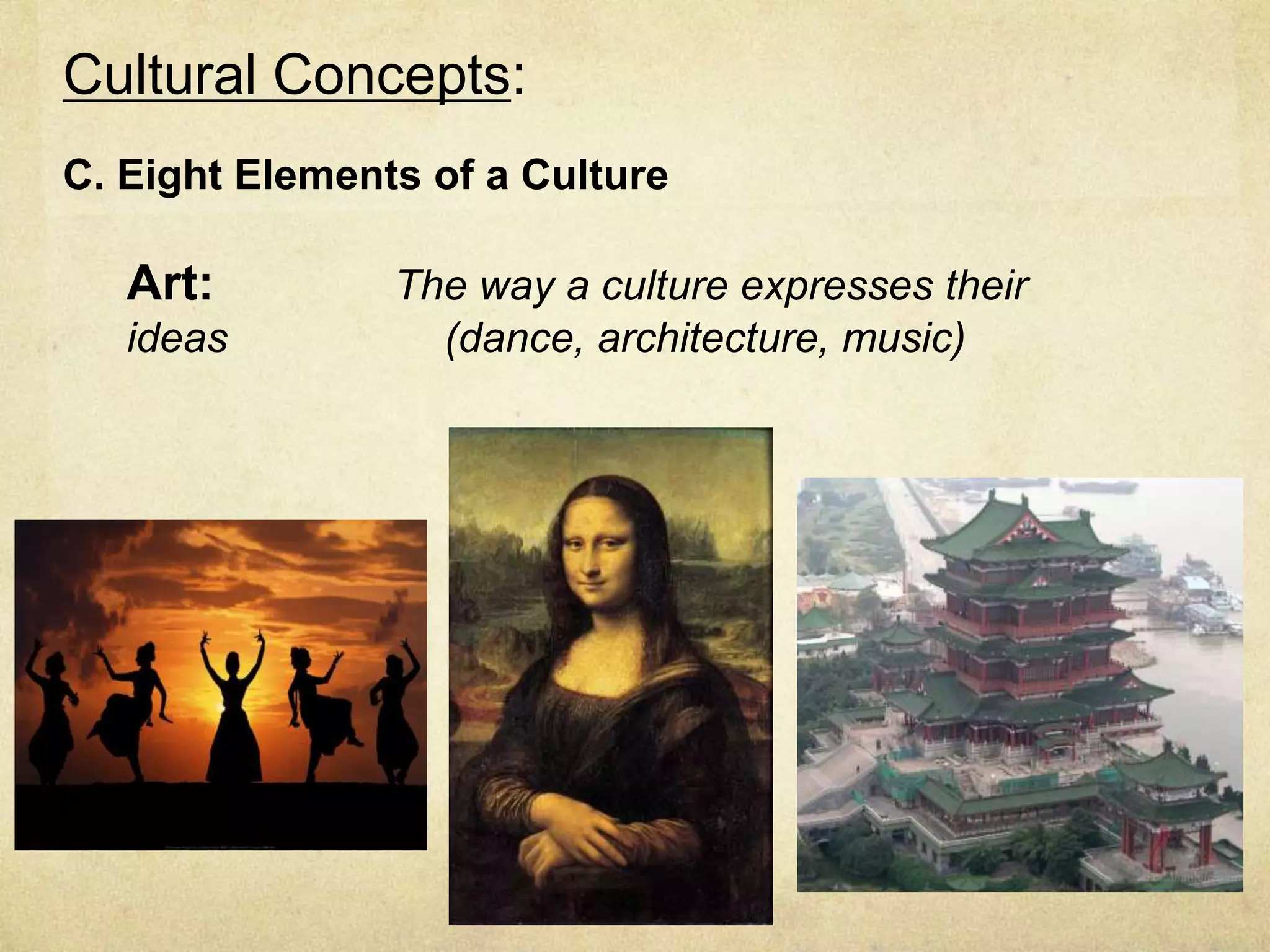 Cultural Concepts:

C. Eight Elements of a Culture

Art: The way a culture expresses their ideas (dance, architecture, music)